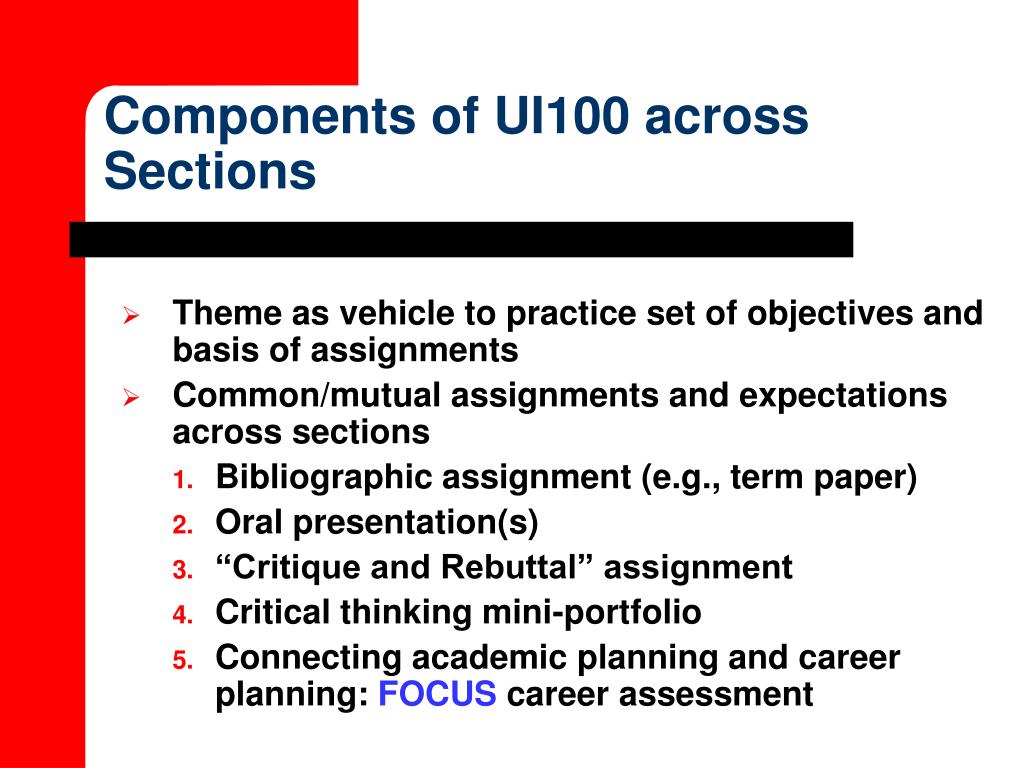 Components of UI100 across Sections

➢ Theme as vehicle to practice set of objectives and basis of assignments
➢ Common/mutual assignments and expectations across sections
1. Bibliographic assignment (e.g., term paper)
2. Oral presentation(s)
3. “Critique and Rebuttal” assignment
4. Critical thinking mini-portfolio
5. Connecting academic planning and career planning: FOCUS career assessment